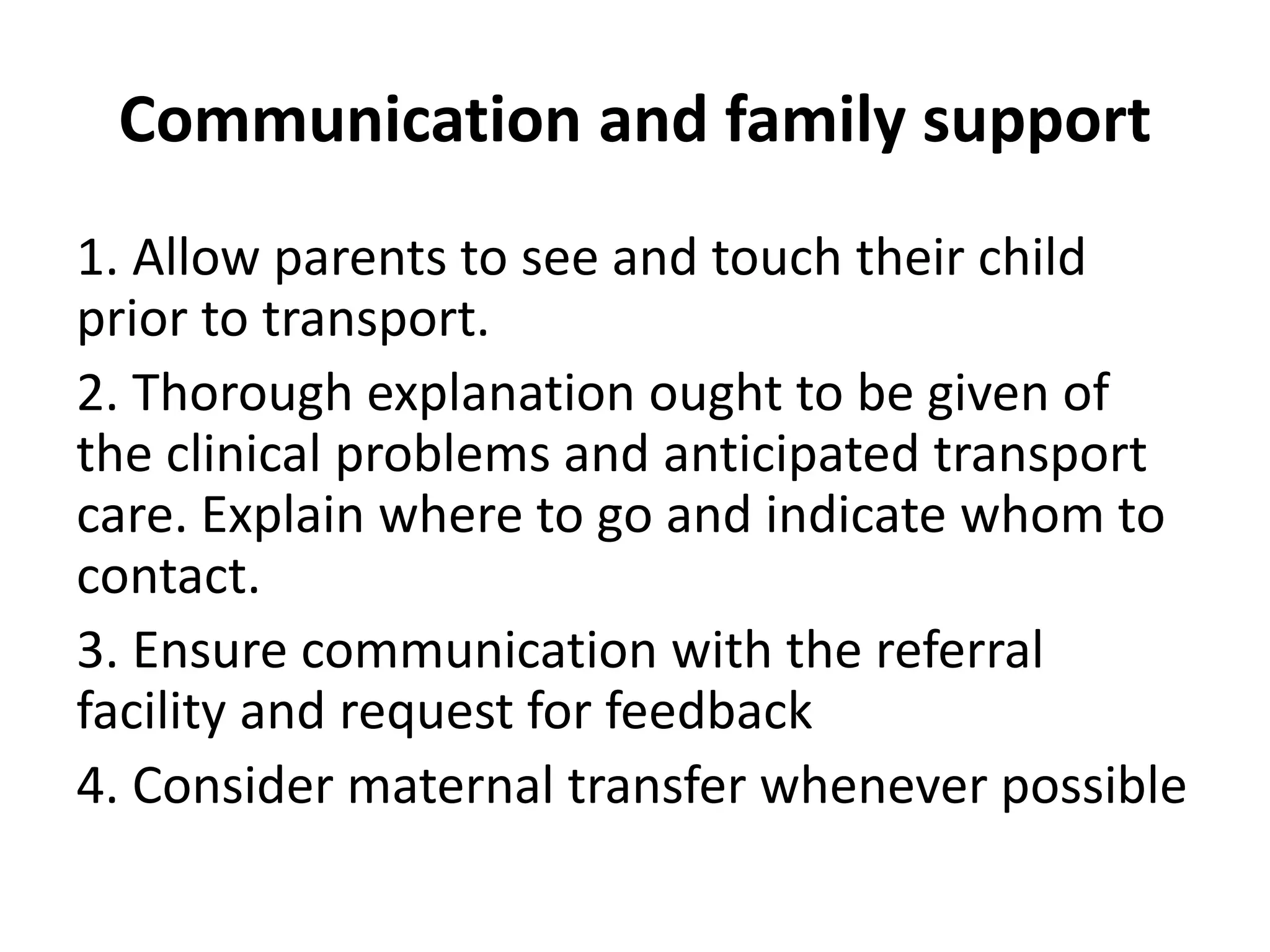 Communication and family support

1. Allow parents to see and touch their child prior to transport.

2. Thorough explanation ought to be given of the clinical problems and anticipated transport care. Explain where to go and indicate whom to contact.

3. Ensure communication with the referral facility and request for feedback

4. Consider maternal transfer whenever possible